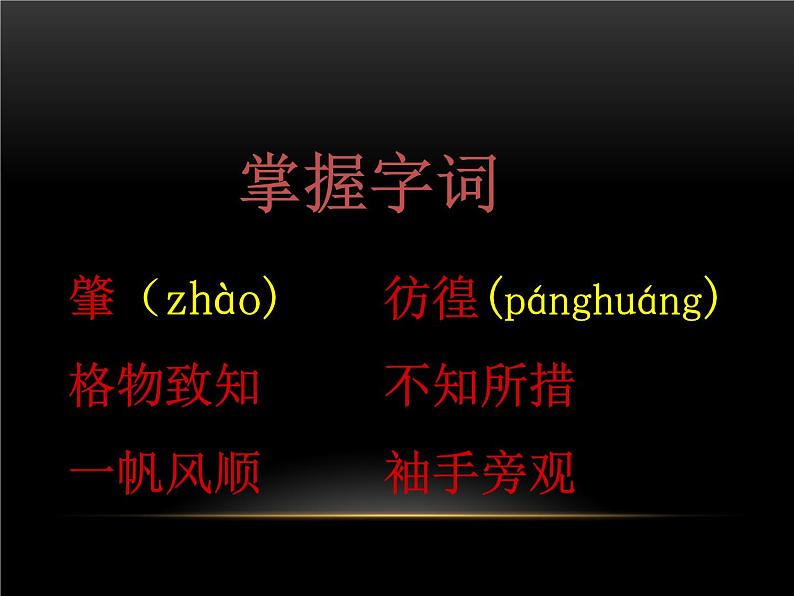 掌握字词

肇（zhào）　　彷徨(pánghuáng)

格物致知　　不知所措

一帆风顺　　袖手旁观